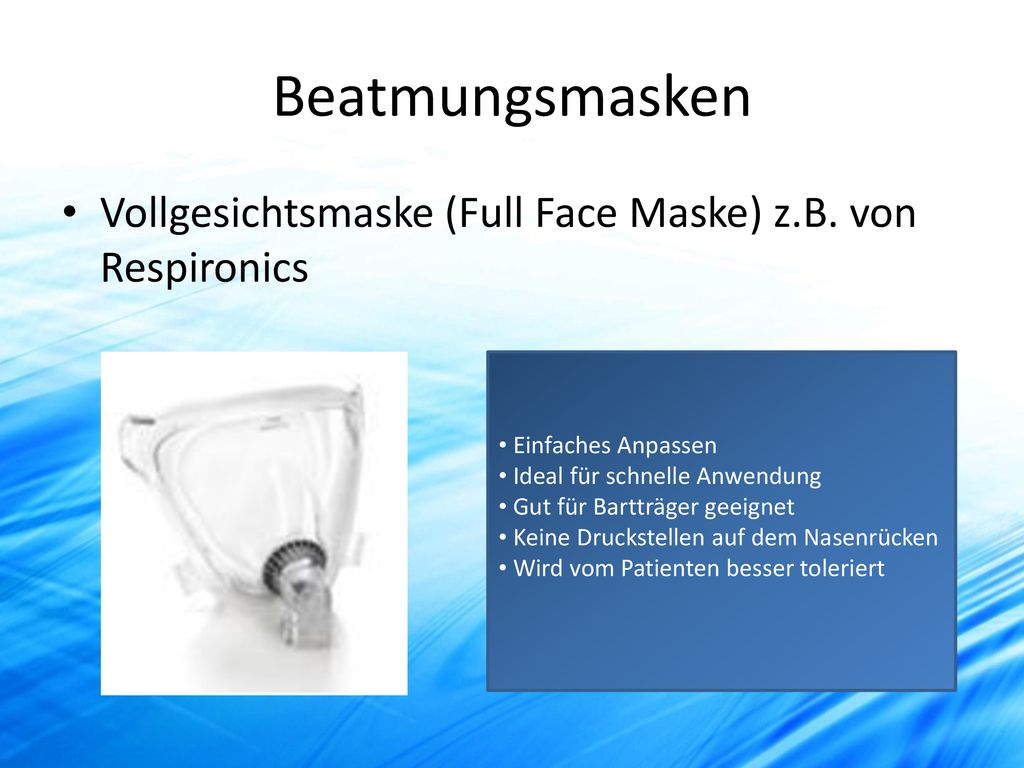 Beatmungsmasken

• Vollgesichtsmaske (Full Face Maske) z.B. von Respironics

• Einfaches Anpassen
• Ideal für schnelle Anwendung
• Gut für Bartträger geeignet
• Keine Druckstellen auf dem Nasenrücken
• Wird vom Patienten besser toleriert